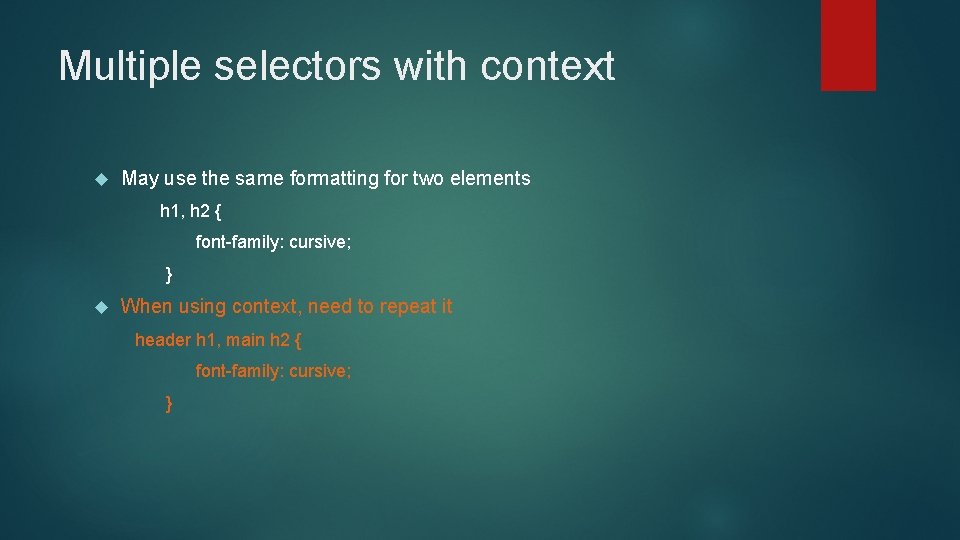 Multiple selectors with context

May use the same formatting for two elements

h1, h2 {

font-family: cursive;

}

When using context, need to repeat it

header h1, main h2 {

font-family: cursive;

}